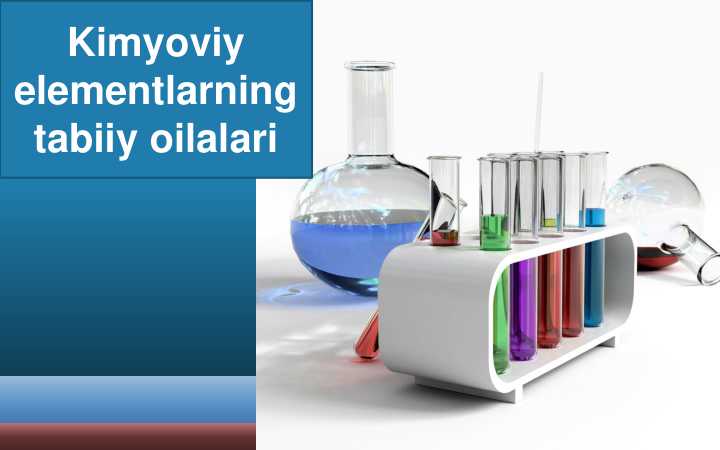 Kimyoviy elementlarning tabiiy oilalari